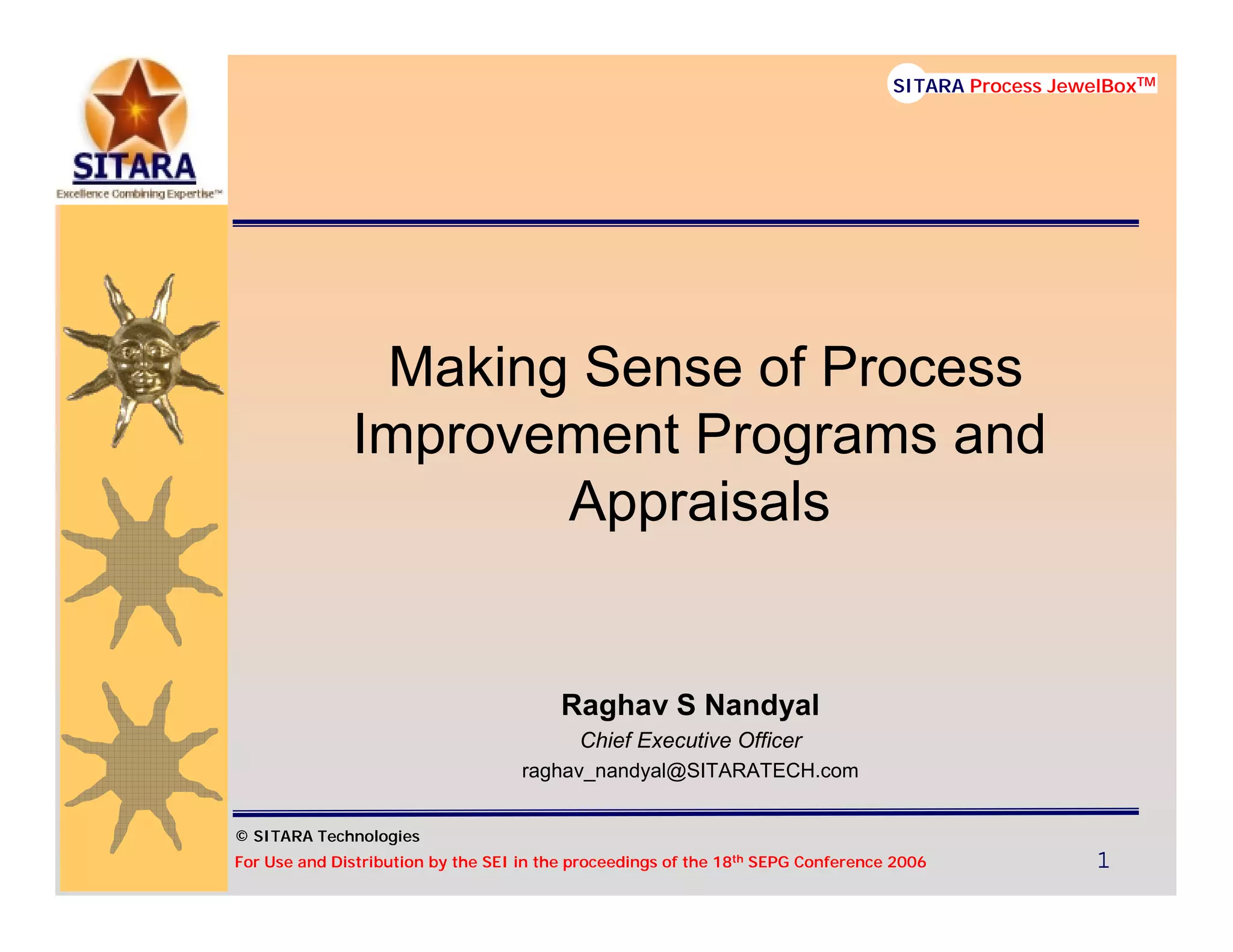 SITARA
Excellence Combining Expertise™

SITARA Process JewelBox™

Making Sense of Process Improvement Programs and Appraisals

Raghav S Nandyal
Chief Executive Officer
raghav_nandyal@SITARATECH.com

© SITARA Technologies
For Use and Distribution by the SEI in the proceedings of the 18th SEPG Conference 2006

1